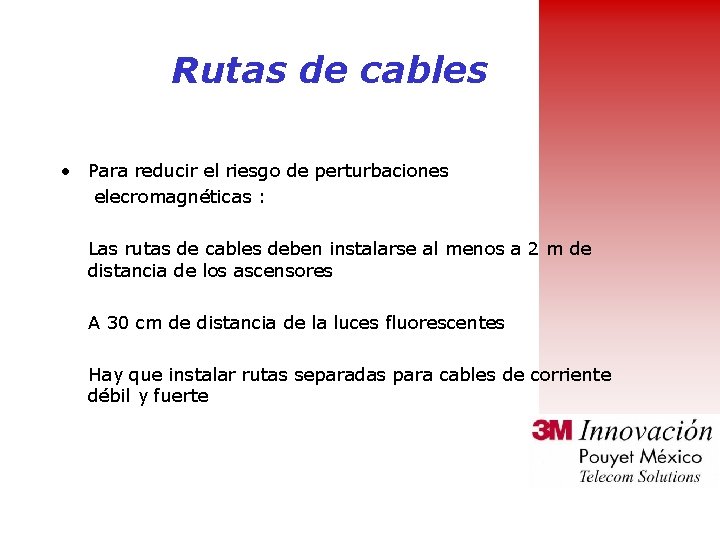 Rutas de cables

• Para reducir el riesgo de perturbaciones elecromagnéticas :

Las rutas de cables deben instalarse al menos a 2 m de distancia de los ascensores

A 30 cm de distancia de la luces fluorescentes

Hay que instalar rutas separadas para cables de corriente débil y fuerte

3M Innovación
Pouyet México
Telecom Solutions